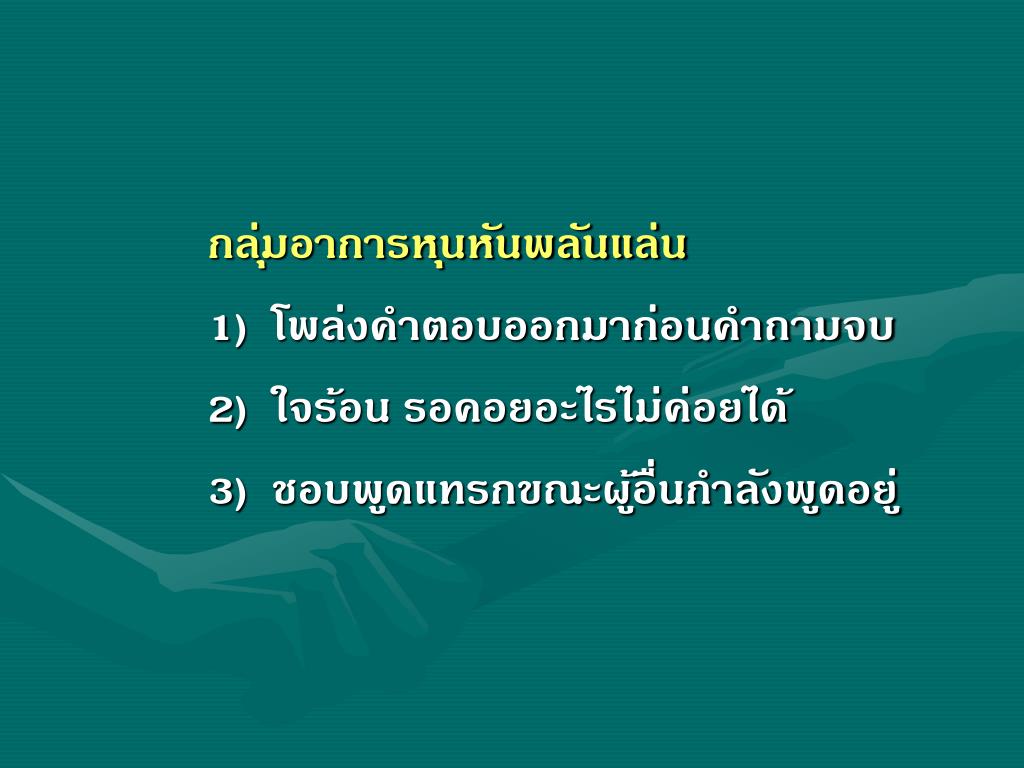 กลุ่มอาการหุนหันพลันแล่น

1) โพล่งคำตอบออกมาก่อนคำถามจบ

2) ใจร้อน รอคอยอะไรไม่ค่อยได้

3) ชอบพูดแทรกขณะผู้อื่นกำลังพูดอยู่